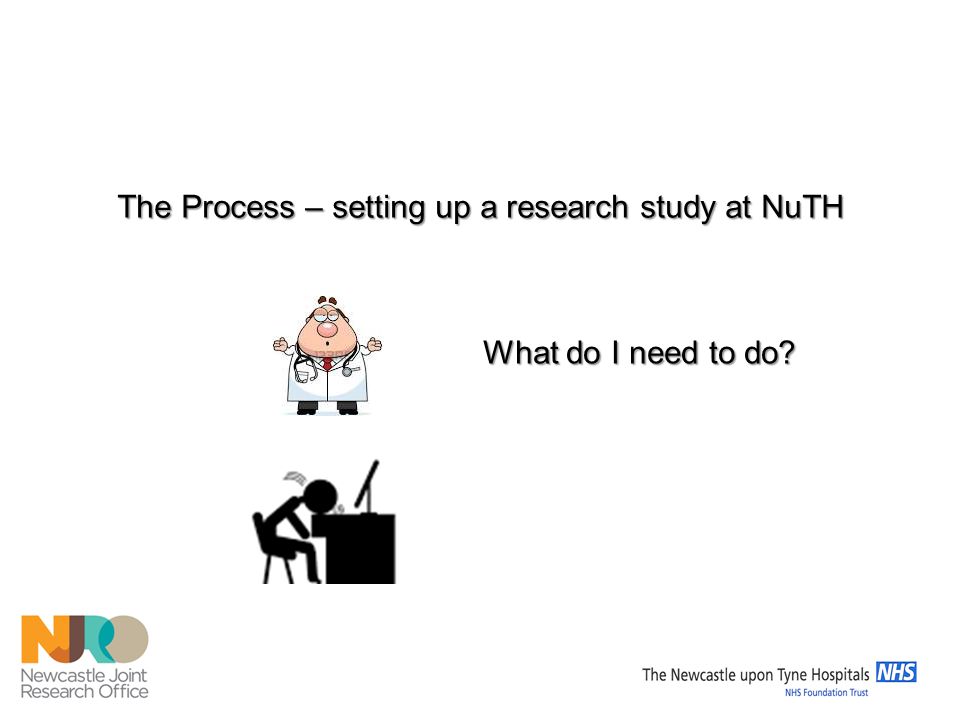 The Process – setting up a research study at NuTH

What do I need to do?

NJRO
Newcastle Joint Research Office

The Newcastle upon Tyne Hospitals NHS
NHS Foundation Trust